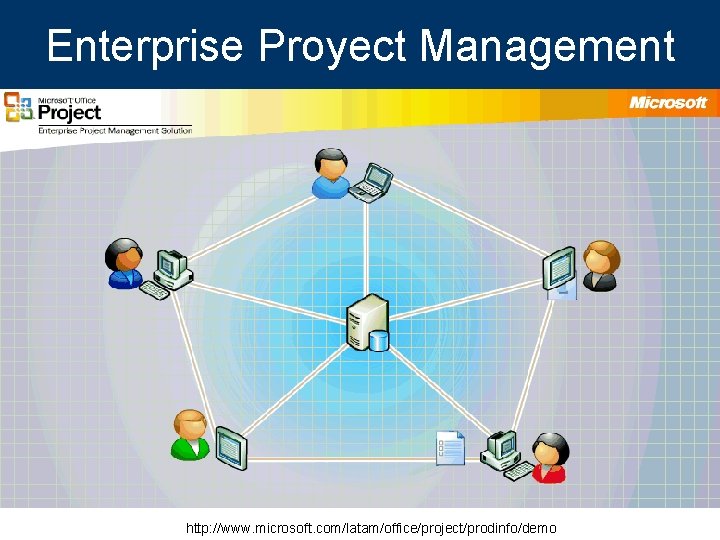 Enterprise Proyect Management

Microsoft Office
Project
Enterprise Project Management Solution

Microsoft

http://www.microsoft.com/latam/office/project/prodinfo/demo